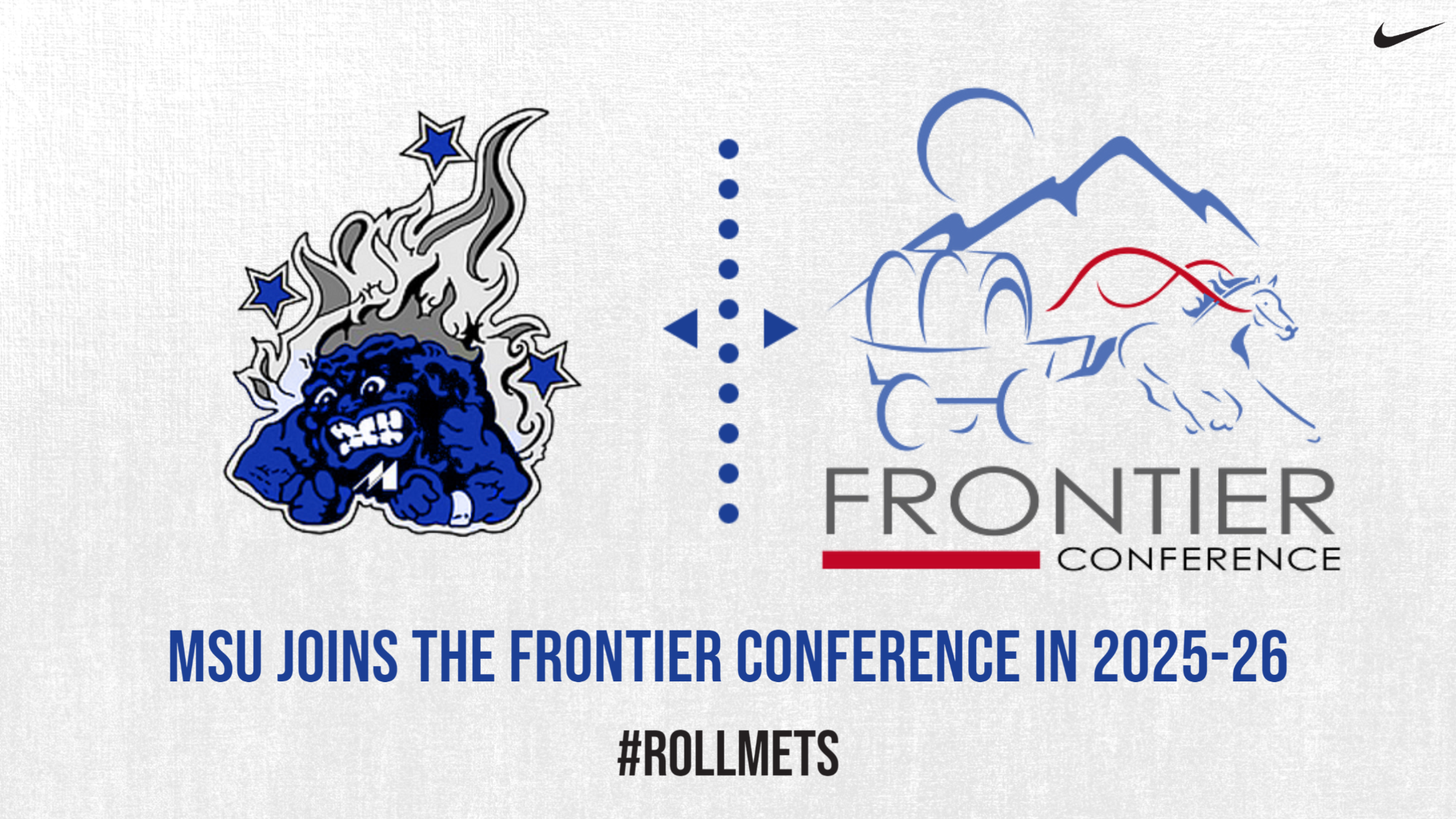 FRONTIER
CONFERENCE

MSU JOINS THE FRONTIER CONFERENCE IN 2025-26

#ROLLMETS